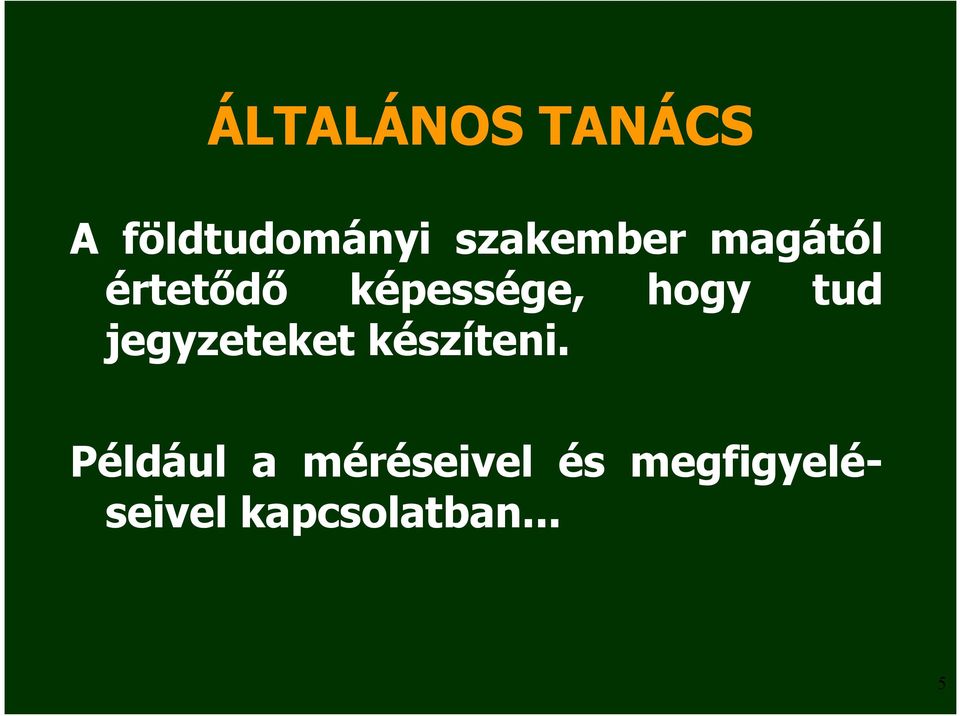 ÁLTALÁNOS TANÁCS

A földtudományi szakember magától értetődő képessége, hogy tud jegyzeteket készíteni.

Például a méréseivel és megfigyeléseivel kapcsolatban...

5